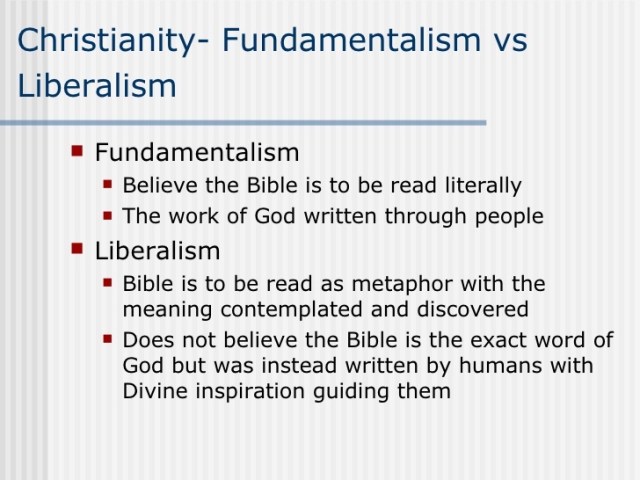 Christianity- Fundamentalism vs Liberalism

- Fundamentalism
  - Believe the Bible is to be read literally
  - The work of God written through people
- Liberalism
  - Bible is to be read as metaphor with the meaning contemplated and discovered
  - Does not believe the Bible is the exact word of God but was instead written by humans with Divine inspiration guiding them